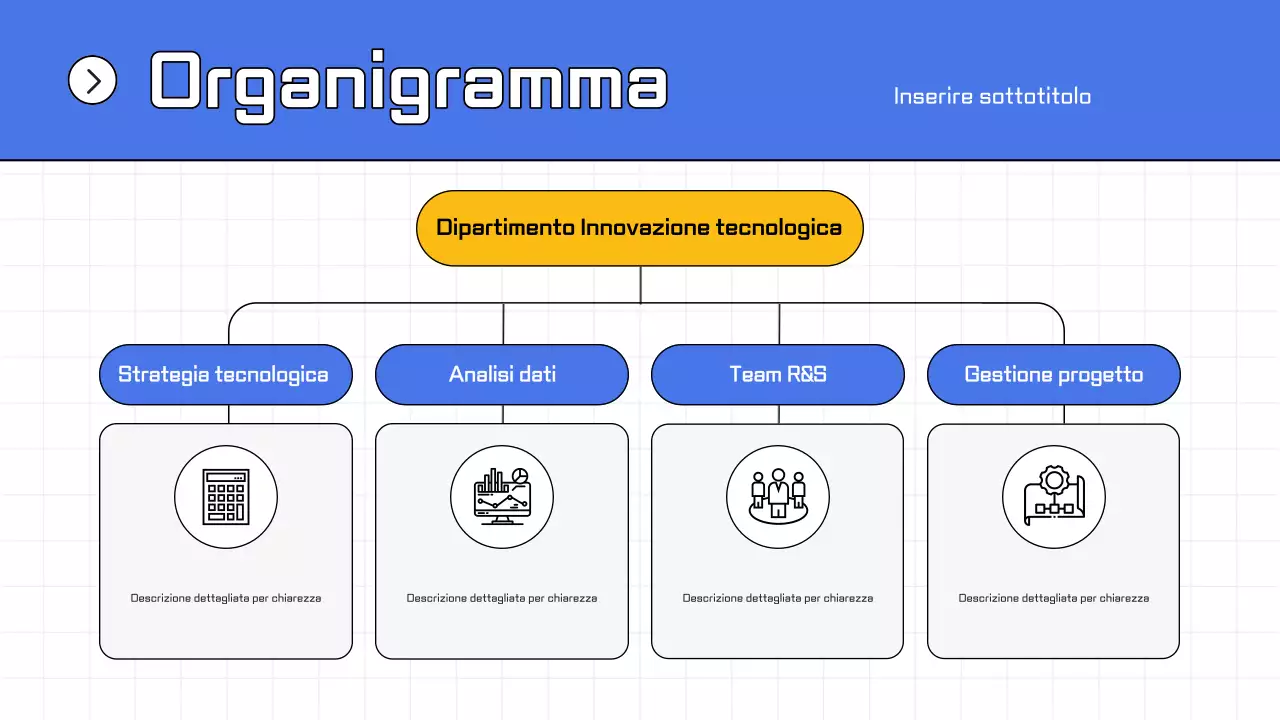 Organigramma

Inserire sottotitolo

Dipartimento Innovazione tecnologica

Strategia tecnologica

Descrizione dettagliata per chiarezza

Analisi dati

Descrizione dettagliata per chiarezza

Team R&S

Descrizione dettagliata per chiarezza

Gestione progetto

Descrizione dettagliata per chiarezza